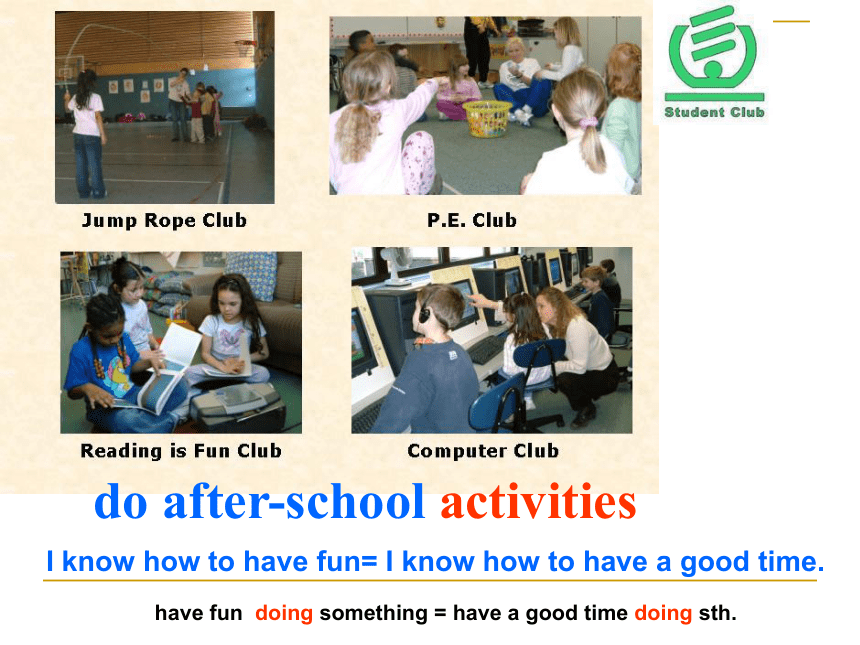 Student Club

Jump Rope Club

P.E. Club

Reading is Fun Club

Computer Club

do after-school activities

I know how to have fun= I know how to have a good time.

have fun doing something = have a good time doing sth.